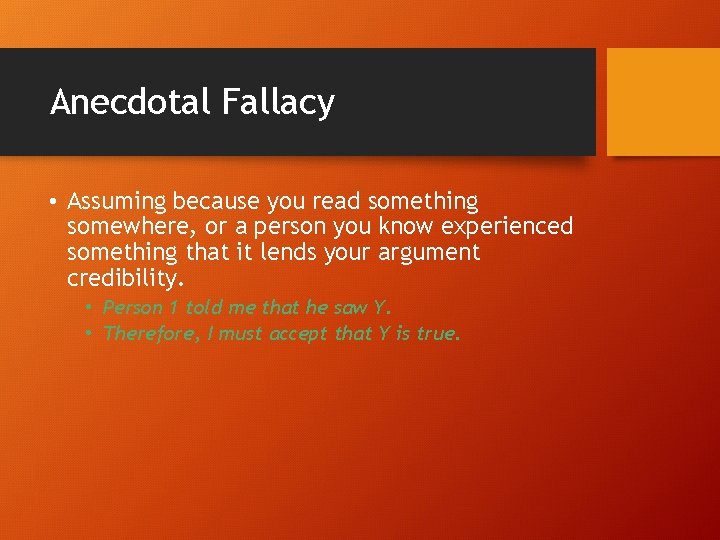 Anecdotal Fallacy

• Assuming because you read something somewhere, or a person you know experienced something that it lends your argument credibility.
  • Person 1 told me that he saw Y.
  • Therefore, I must accept that Y is true.